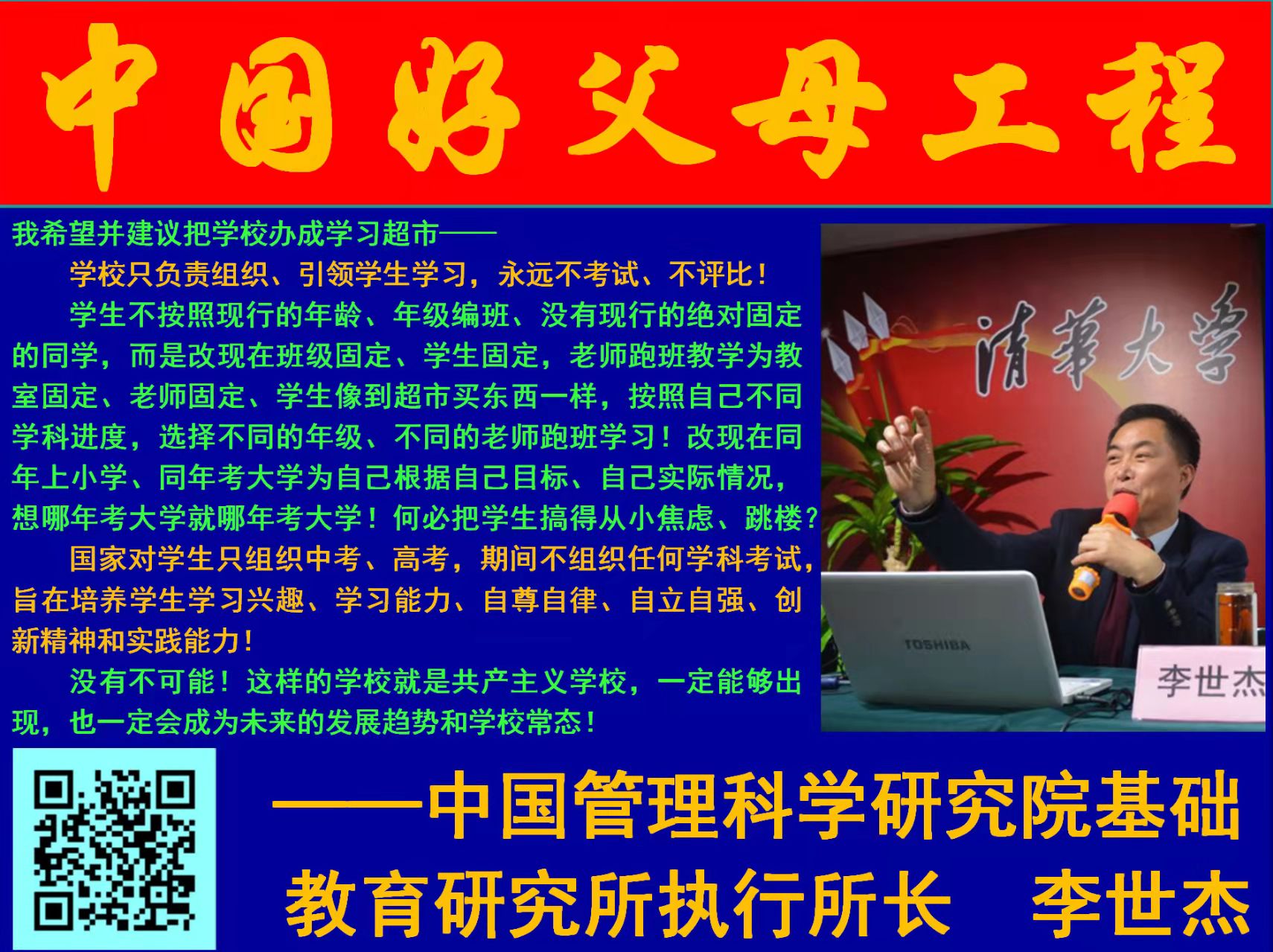 中国好父母工程

我希望并建议把学校办成学习超市——

学校只负责组织、引领学生学习，永远不考试、不评比！

学生不按照现行的年龄、年级编班、没有现行的绝对固定的同学，而是改现在班级固定、学生固定，老师跑班教学为教室固定、老师固定、学生像到超市买东西一样，按照自己不同学科进度，选择不同的年级、不同的老师跑班学习！改现在同年上小学、同年考大学为自己根据自己目标、自己实际情况，想哪年考大学就哪年考大学！何必把学生搞得从小焦虑、跳楼？

国家对学生只组织中考、高考，期间不组织任何学科考试，旨在培养学生学习兴趣、学习能力、自尊自律、自立自强、创新精神和实践能力！

没有不可能！这样的学校就是共产主义学校，一定能够出现，也一定会成为未来的发展趋势和学校常态！

清華大學

TOSHIBA

李世杰

——中国管理科学研究院基础教育研究所执行所长　李世杰